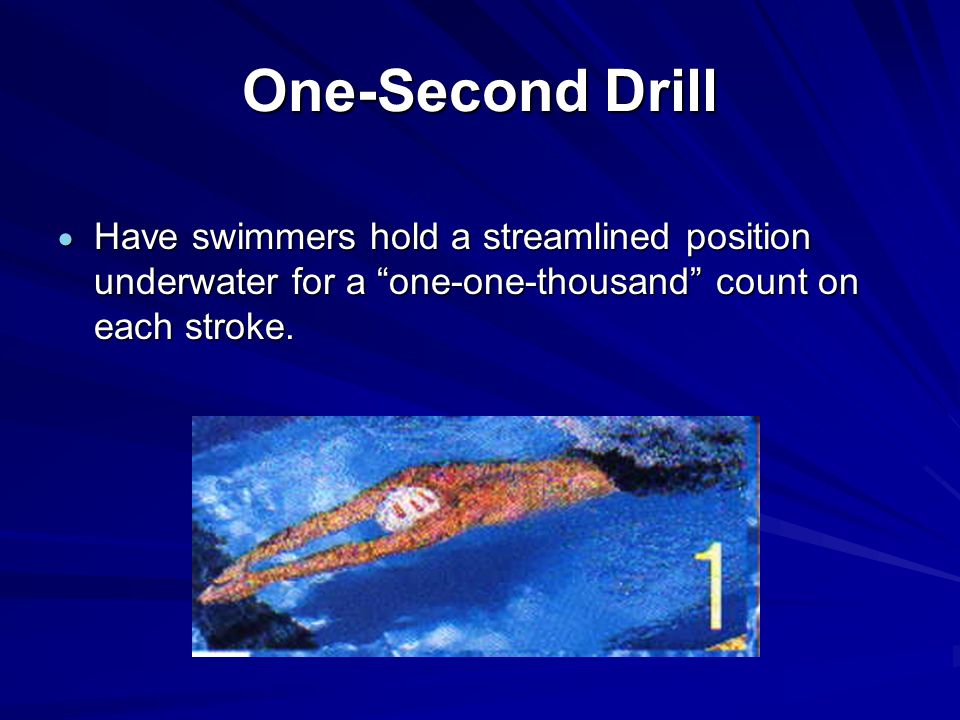 One-Second Drill

• Have swimmers hold a streamlined position underwater for a “one-one-thousand” count on each stroke.

1